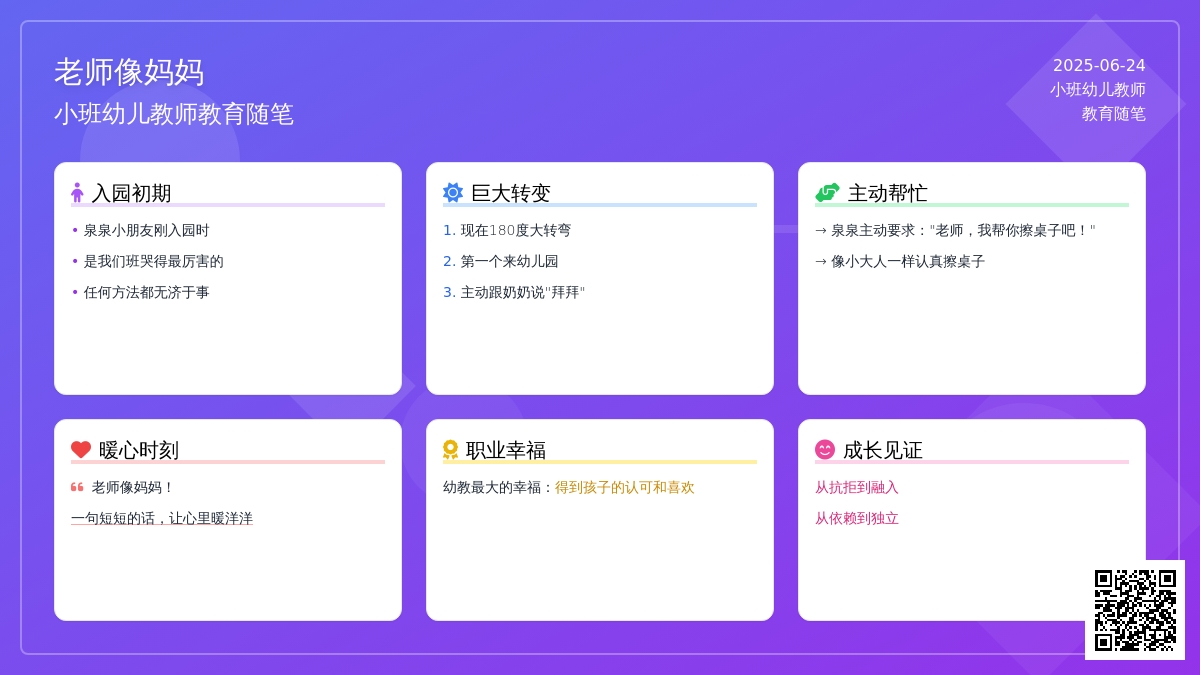 老师像妈妈
小班幼儿教师教育随笔

2025-06-24
小班幼儿教师
教育随笔

入园初期
• 泉泉小朋友刚入园时
• 是我们班哭得最厉害的
• 任何方法都无济于事

巨大转变
1. 现在180度大转弯
2. 第一个来幼儿园
3. 主动跟奶奶说"拜拜"

主动帮忙
→ 泉泉主动要求："老师，我帮你擦桌子吧！"
→ 像小大人一样认真擦桌子

暖心时刻
老师像妈妈！
一句短短的话，让心里暖洋洋

职业幸福
幼教最大的幸福：得到孩子的认可和喜欢

成长见证
从抗拒到融入
从依赖到独立